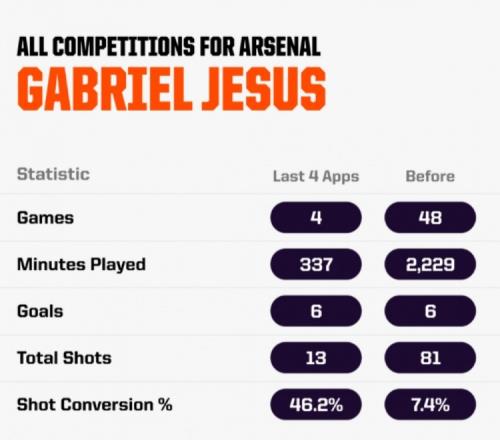 ALL COMPETITIONS FOR ARSENAL
GABRIEL JESUS

| Statistic | Last 4 Apps | Before |
|---|---|---|
| Games | 4 | 48 |
| Minutes Played | 337 | 2,229 |
| Goals | 6 | 6 |
| Total Shots | 13 | 81 |
| Shot Conversion % | 46.2% | 7.4% |